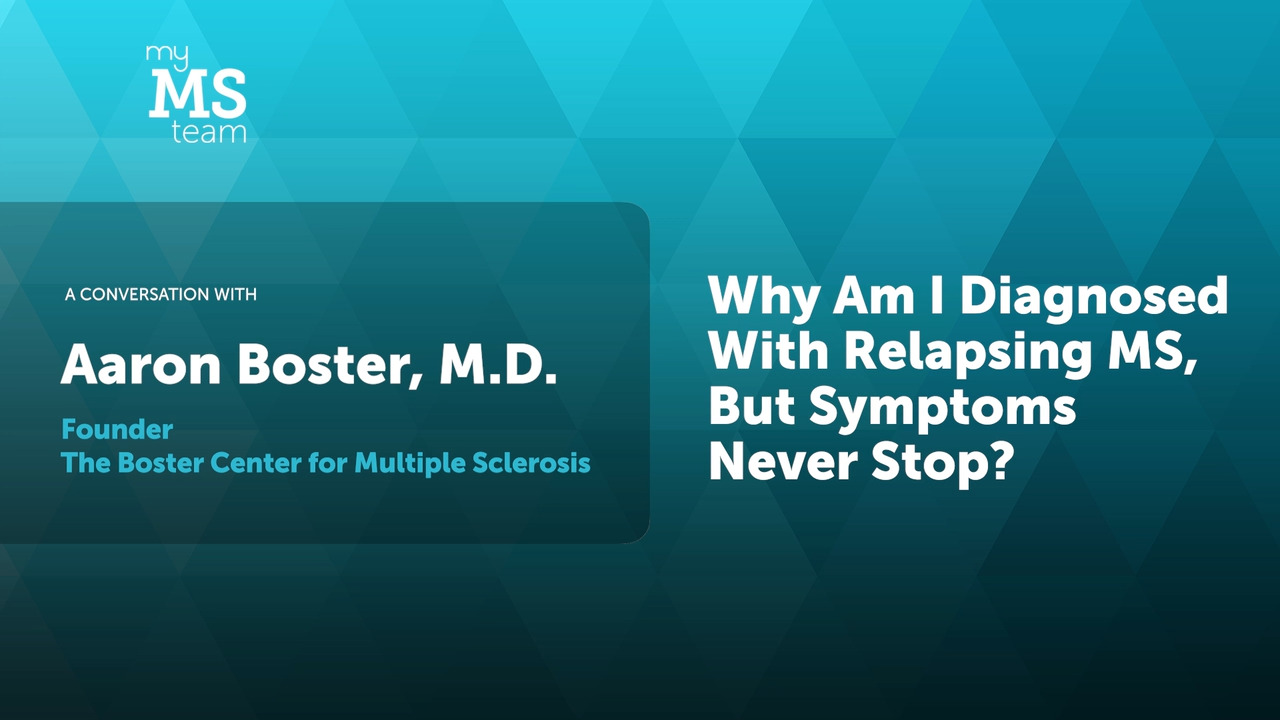 my
MS
team

A CONVERSATION WITH

Aaron Boster, M.D.

Founder
The Boster Center for Multiple Sclerosis

Why Am I Diagnosed With Relapsing MS, But Symptoms Never Stop?